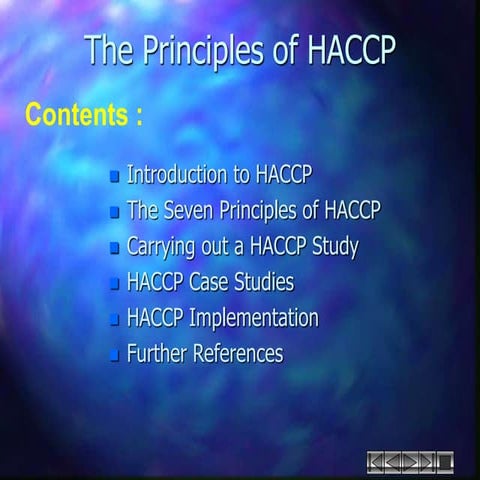 The Principles of HACCP

Contents :

- Introduction to HACCP
- The Seven Principles of HACCP
- Carrying out a HACCP Study
- HACCP Case Studies
- HACCP Implementation
- Further References